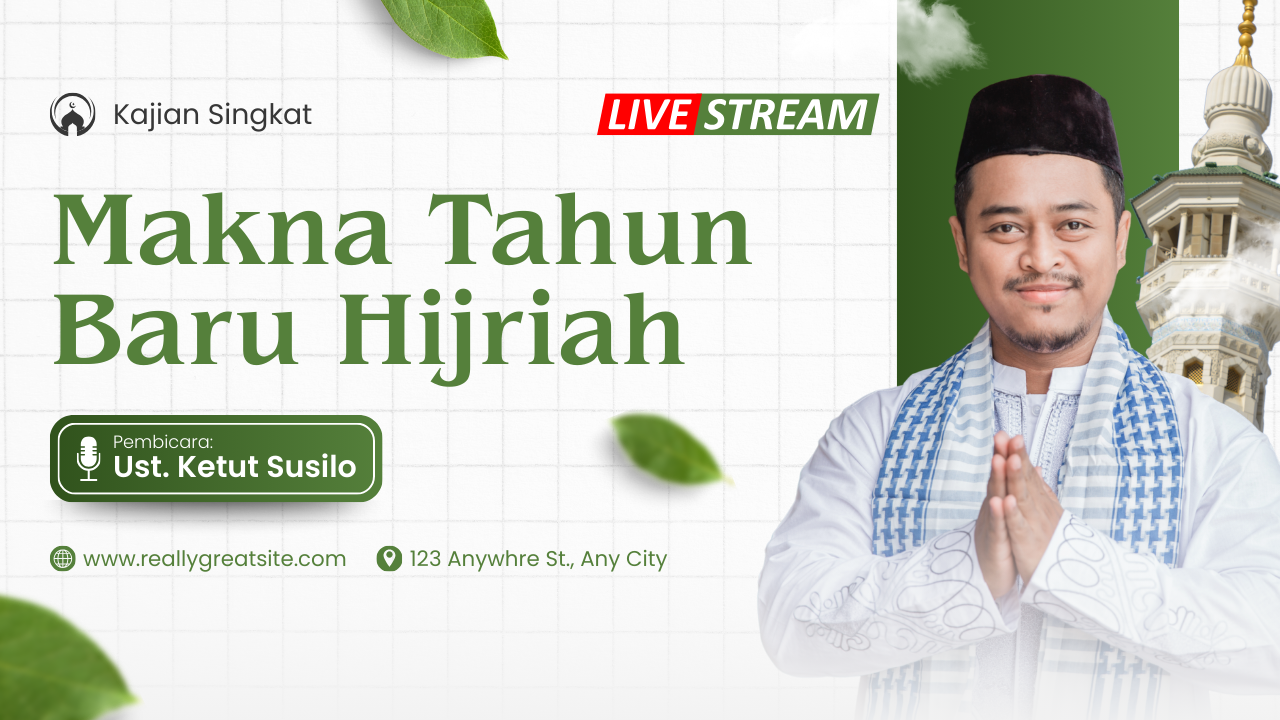 Kajian Singkat

LIVE STREAM

Makna Tahun Baru Hijriah

Pembicara:
Ust. Ketut Susilo

www.reallygreatsite.com

123 Anywhre St., Any City